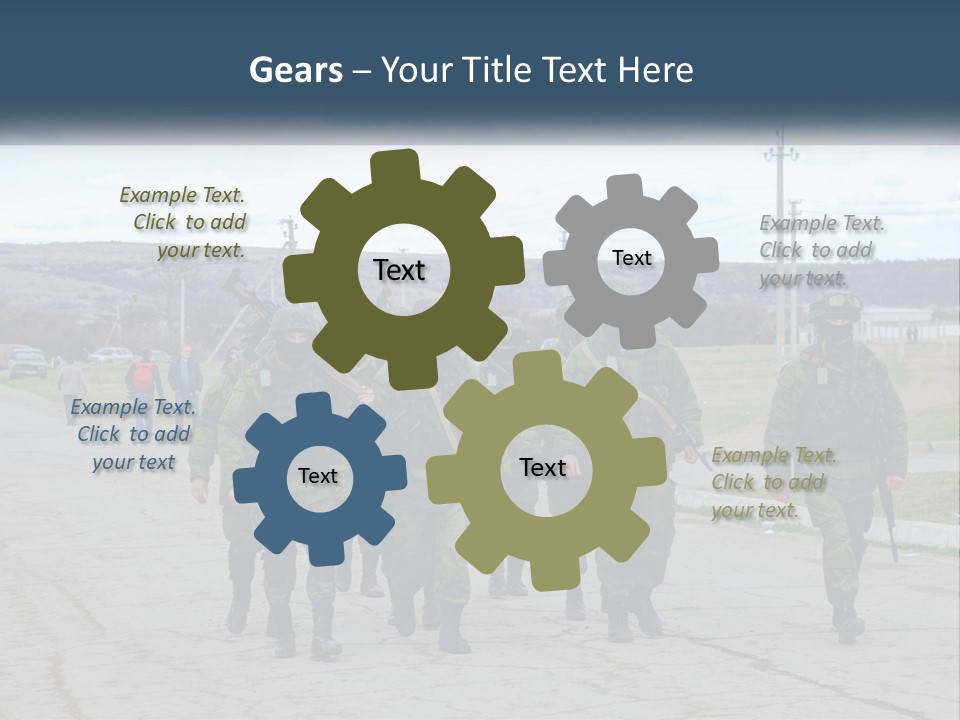 Gears – Your Title Text Here

Example Text. Click to add your text.

Text

Text

Example Text. Click to add your text.

Example Text. Click to add your text

Text

Text

Example Text. Click to add your text.